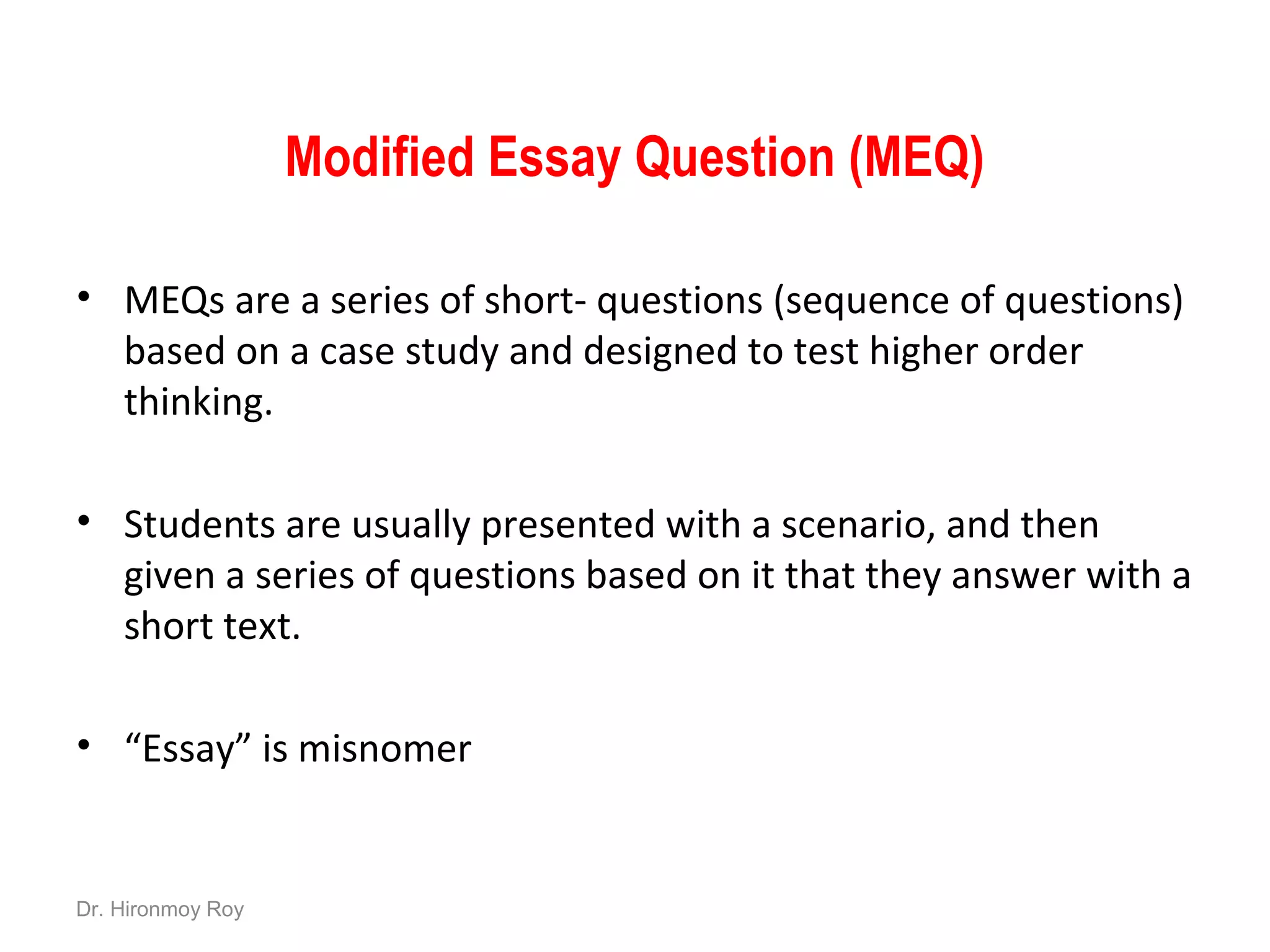 Modified Essay Question (MEQ)

• MEQs are a series of short- questions (sequence of questions) based on a case study and designed to test higher order thinking.

• Students are usually presented with a scenario, and then given a series of questions based on it that they answer with a short text.

• “Essay” is misnomer

Dr. Hironmoy Roy